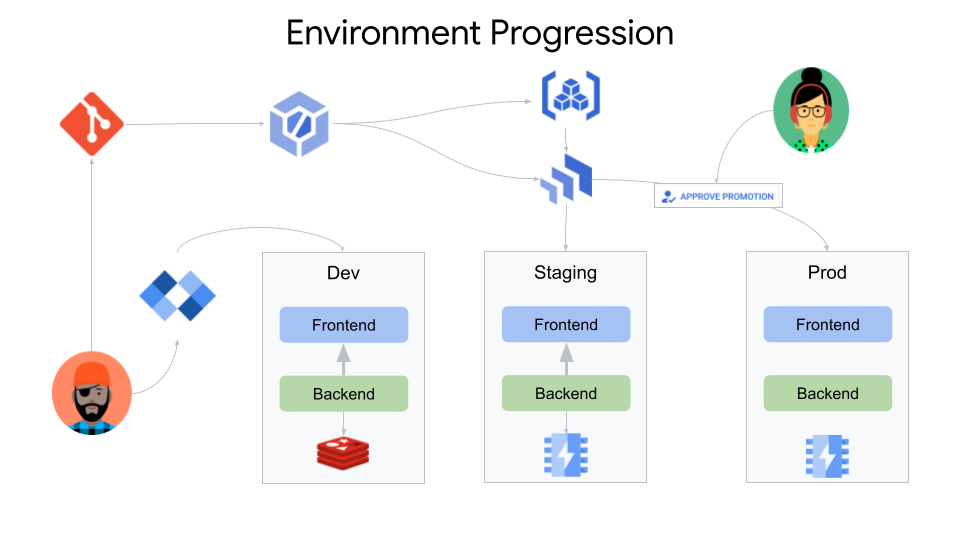 Environment Progression

APPROVE PROMOTION

Dev

Frontend

Backend

Staging

Frontend

Backend

Prod

Frontend

Backend